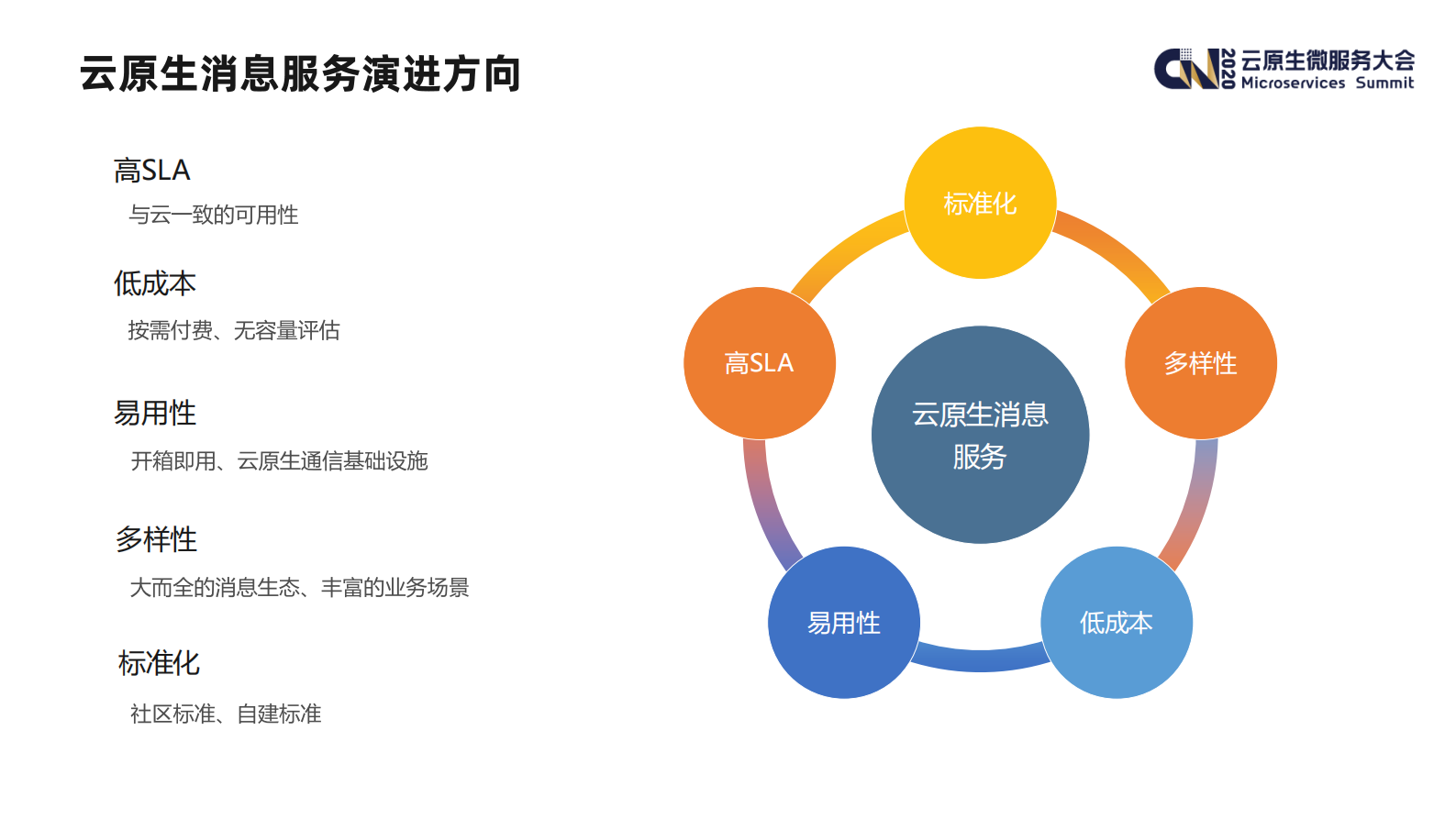 云原生消息服务演进方向

CN 2020 云原生微服务大会 Microservices Summit

高SLA
与云一致的可用性

低成本
按需付费、无容量评估

易用性
开箱即用、云原生通信基础设施

多样性
大而全的消息生态、丰富的业务场景

标准化
社区标准、自建标准

标准化

高SLA

多样性

云原生消息服务

易用性

低成本